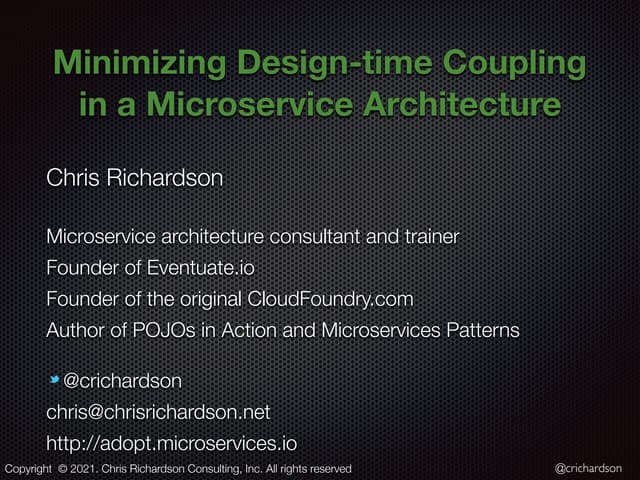 Minimizing Design-time Coupling in a Microservice Architecture

Chris Richardson

Microservice architecture consultant and trainer
Founder of Eventuate.io
Founder of the original CloudFoundry.com
Author of POJOs in Action and Microservices Patterns

@crichardson
chris@chrisrichardson.net
http://adopt.microservices.io

Copyright © 2021. Chris Richardson Consulting, Inc. All rights reserved

@crichardson